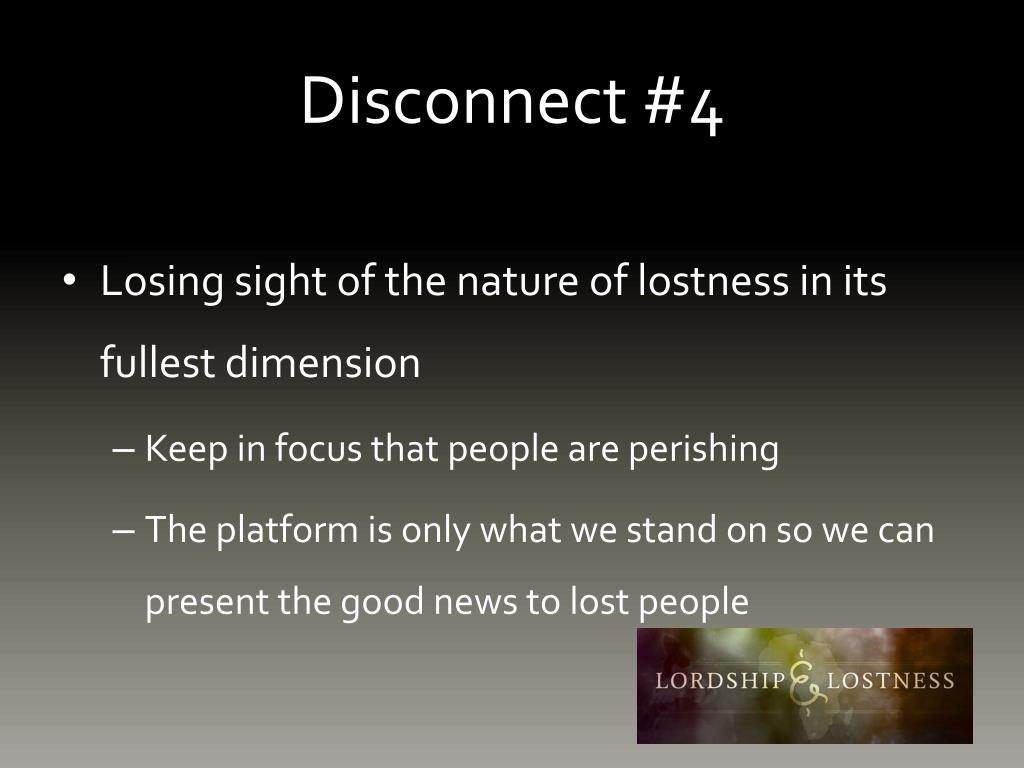 Disconnect #4

• Losing sight of the nature of lostness in its fullest dimension

– Keep in focus that people are perishing

– The platform is only what we stand on so we can present the good news to lost people

LORDSHIP & LOSTNESS